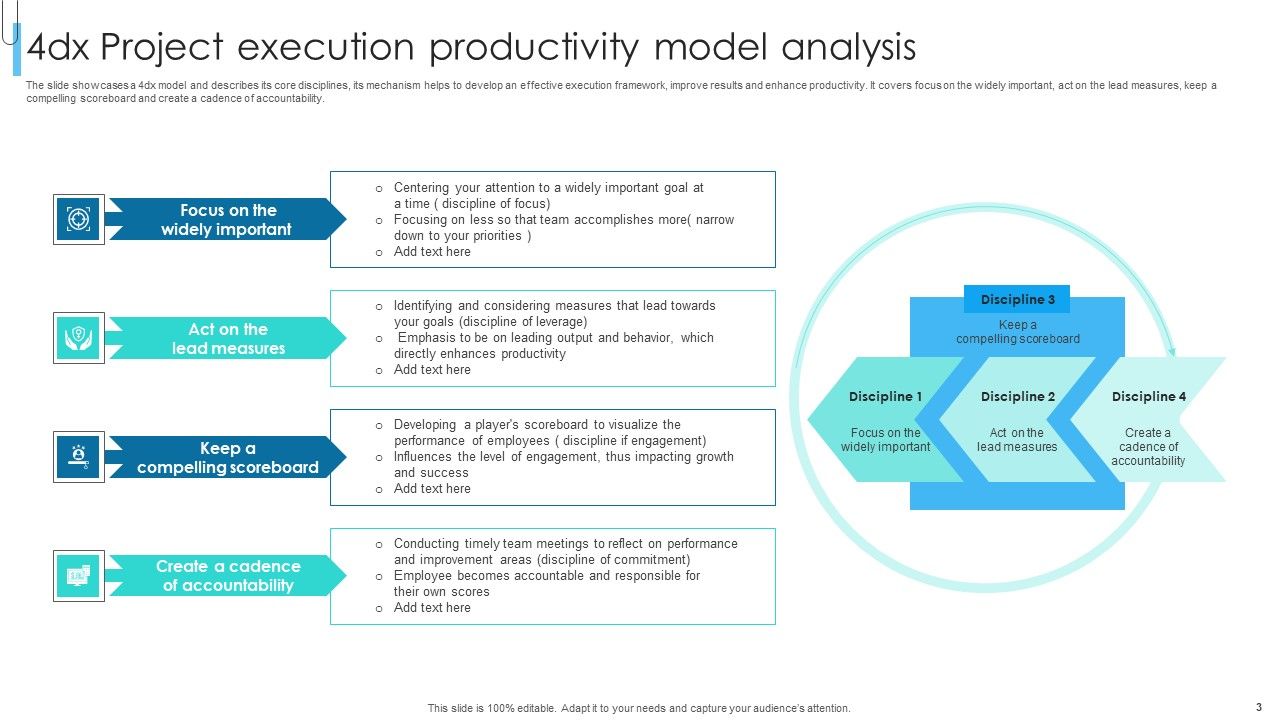 4dx Project execution productivity model analysis

The slide showcases a 4dx model and describes its core disciplines, its mechanism helps to develop an effective execution framework, improve results and enhance productivity. It covers focus on the widely important, act on the lead measures, keep a compelling scoreboard and create a cadence of accountability.

Focus on the widely important

o Centering your attention to a widely important goal at a time ( discipline of focus)
o Focusing on less so that team accomplishes more( narrow down to your priorities )
o Add text here

Act on the lead measures

o Identifying and considering measures that lead towards your goals (discipline of leverage)
o Emphasis to be on leading output and behavior, which directly enhances productivity
o Add text here

Keep a compelling scoreboard

o Developing a player's scoreboard to visualize the performance of employees ( discipline if engagement)
o Influences the level of engagement, thus impacting growth and success
o Add text here

Create a cadence of accountability

o Conducting timely team meetings to reflect on performance and improvement areas (discipline of commitment)
o Employee becomes accountable and responsible for their own scores
o Add text here

Discipline 3
Keep a compelling scoreboard

Discipline 1
Focus on the widely important

Discipline 2
Act on the lead measures

Discipline 4
Create a cadence of accountability

This slide is 100% editable. Adapt it to your needs and capture your audience's attention.

3